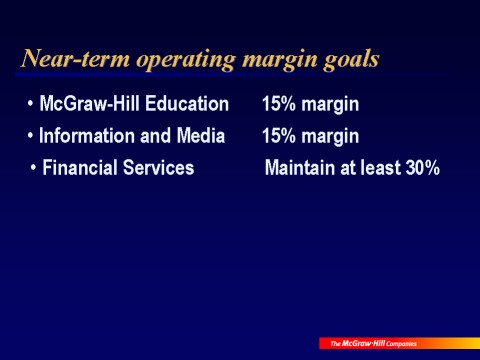 Near-term operating margin goals

• McGraw-Hill Education 15% margin

• Information and Media 15% margin

• Financial Services Maintain at least 30%

The McGraw-Hill Companies